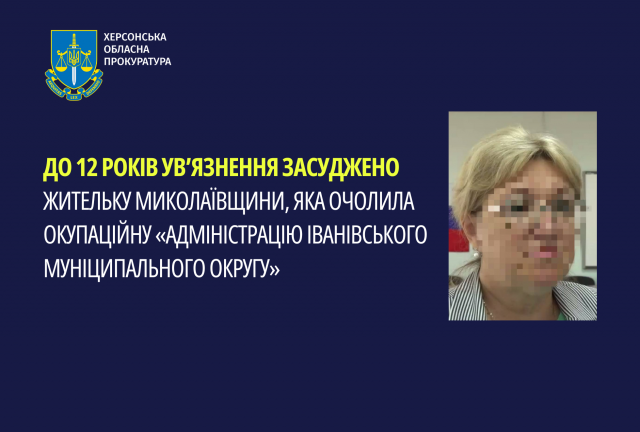 ХЕРСОНСЬКА ОБЛАСНА ПРОКУРАТУРА

ДО 12 РОКІВ УВ'ЯЗНЕННЯ ЗАСУДЖЕНО ЖИТЕЛЬКУ МИКОЛАЇВЩИНИ, ЯКА ОЧОЛИЛА ОКУПАЦІЙНУ «АДМІНІСТРАЦІЮ ІВАНІВСЬКОГО МУНІЦИПАЛЬНОГО ОКРУГУ»